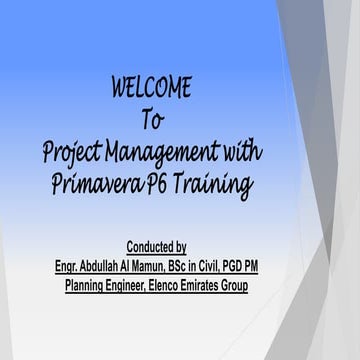 WELCOME
To
Project Management with Primavera P6 Training

Conducted by
Engr. Abdullah Al Mamun, BSc in Civil, PGD PM
Planning Engineer, Elenco Emirates Group